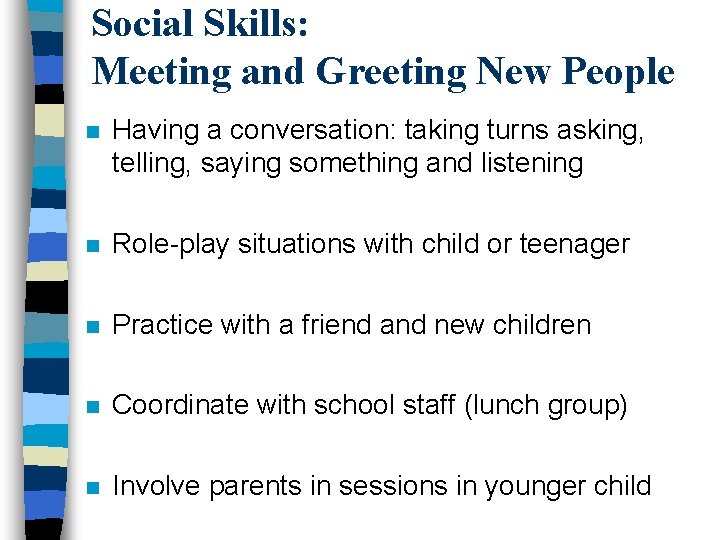 Social Skills:
Meeting and Greeting New People

- Having a conversation: taking turns asking, telling, saying something and listening

- Role-play situations with child or teenager

- Practice with a friend and new children

- Coordinate with school staff (lunch group)

- Involve parents in sessions in younger child